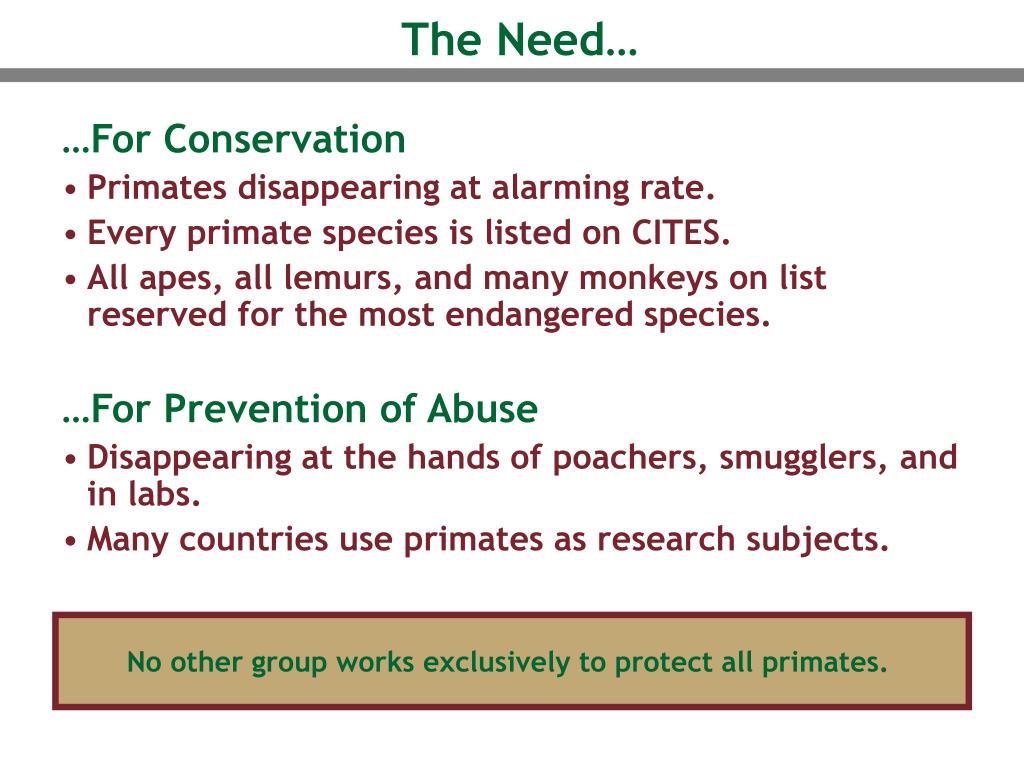 The Need…

…For Conservation
• Primates disappearing at alarming rate.
• Every primate species is listed on CITES.
• All apes, all lemurs, and many monkeys on list reserved for the most endangered species.

…For Prevention of Abuse
• Disappearing at the hands of poachers, smugglers, and in labs.
• Many countries use primates as research subjects.

No other group works exclusively to protect all primates.